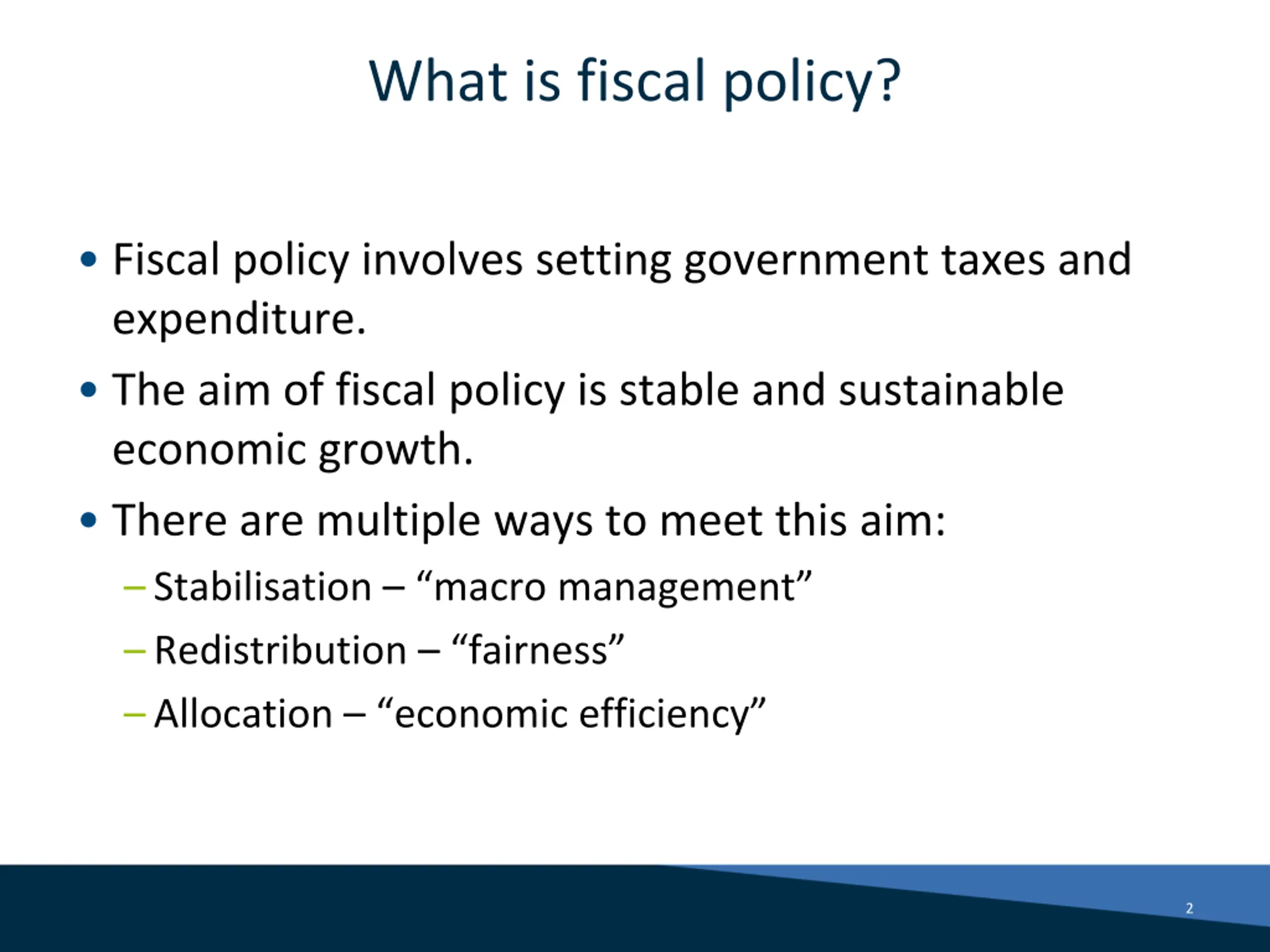 What is fiscal policy?

• Fiscal policy involves setting government taxes and expenditure.
• The aim of fiscal policy is stable and sustainable economic growth.
• There are multiple ways to meet this aim:
  – Stabilisation – “macro management”
  – Redistribution – “fairness”
  – Allocation – “economic efficiency”

2